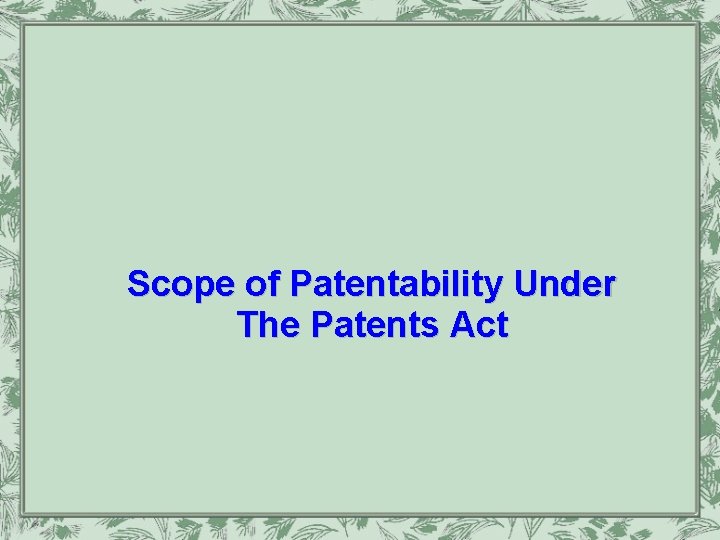 Scope of Patentability Under The Patents Act